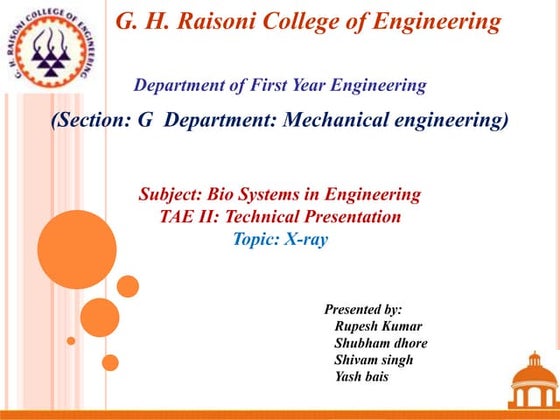 G. H. RAISONI COLLEGE OF ENGINEERING

G. H. Raisoni College of Engineering

Department of First Year Engineering

(Section: G Department: Mechanical engineering)

Subject: Bio Systems in Engineering
TAE II: Technical Presentation
Topic: X-ray

Presented by:
Rupesh Kumar
Shubham dhore
Shivam singh
Yash bais